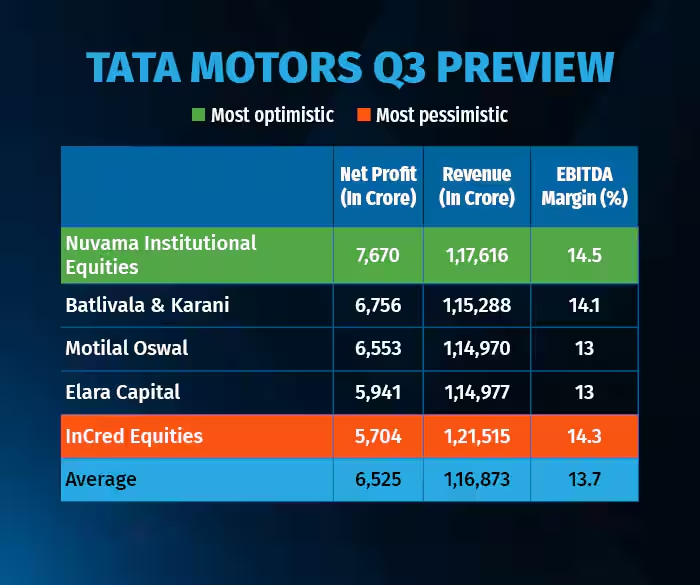 TATA MOTORS Q3 PREVIEW

Most optimistic Most pessimistic

| | Net Profit (In Crore) | Revenue (In Crore) | EBITDA Margin (%) |
|---|---|---|---|
| Nuvama Institutional Equities | 7,670 | 1,17,616 | 14.5 |
| Batlivala & Karani | 6,756 | 1,15,288 | 14.1 |
| Motilal Oswal | 6,553 | 1,14,970 | 13 |
| Elara Capital | 5,941 | 1,14,977 | 13 |
| InCred Equities | 5,704 | 1,21,515 | 14.3 |
| Average | 6,525 | 1,16,873 | 13.7 |